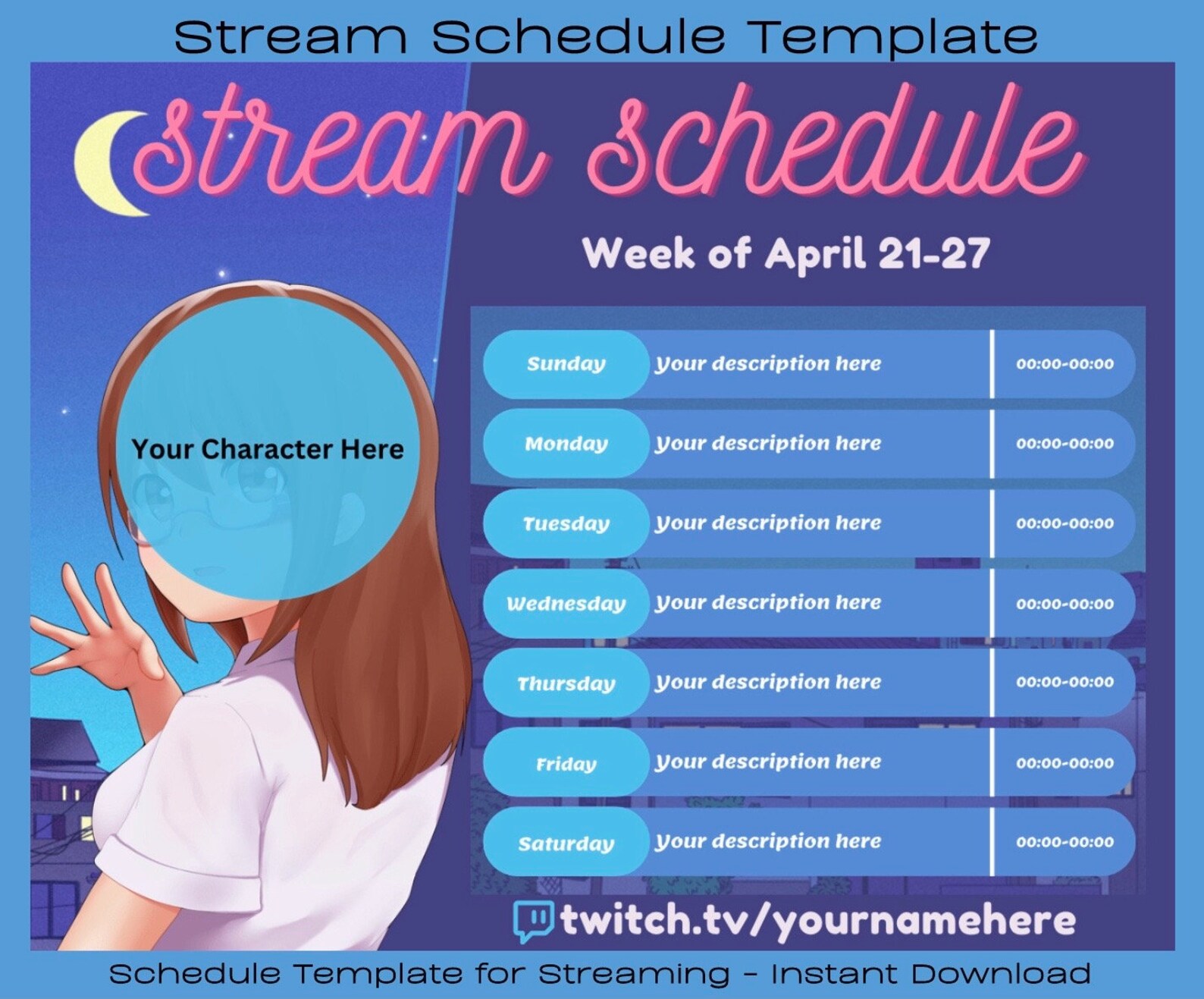 Stream Schedule Template

stream schedule

Week of April 21-27

Your Character Here

| Sunday | Your description here | 00:00-00:00 |
|---|---|---|
| Monday | Your description here | 00:00-00:00 |
| Tuesday | Your description here | 00:00-00:00 |
| Wednesday | Your description here | 00:00-00:00 |
| Thursday | Your description here | 00:00-00:00 |
| Friday | Your description here | 00:00-00:00 |
| Saturday | Your description here | 00:00-00:00 |

twitch.tv/yournamehere

Schedule Template for Streaming - Instant Download